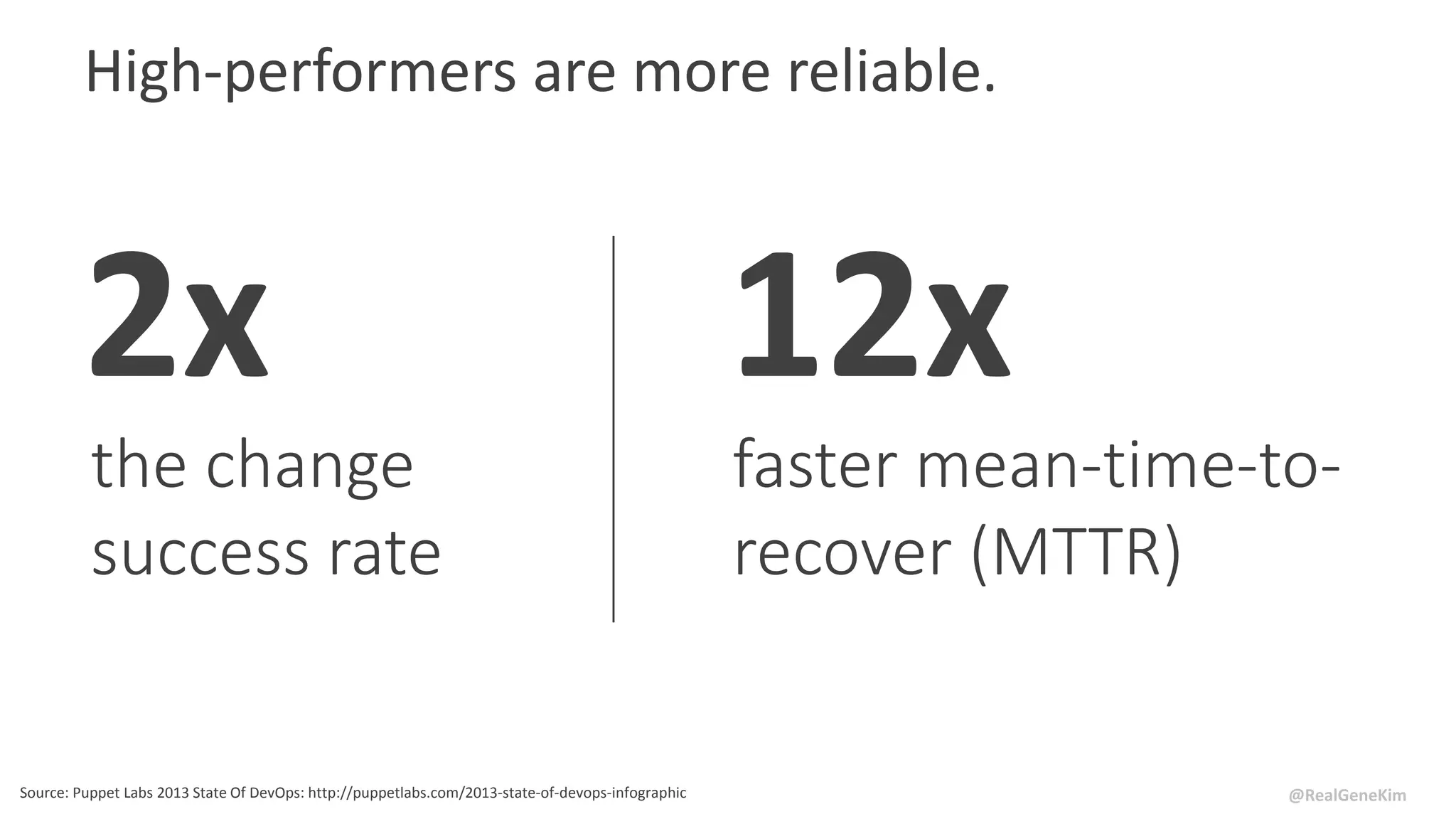 High-performers are more reliable.

2x

the change success rate

12x

faster mean-time-to-recover (MTTR)

Source: Puppet Labs 2013 State Of DevOps: http://puppetlabs.com/2013-state-of-devops-infographic

@RealGeneKim